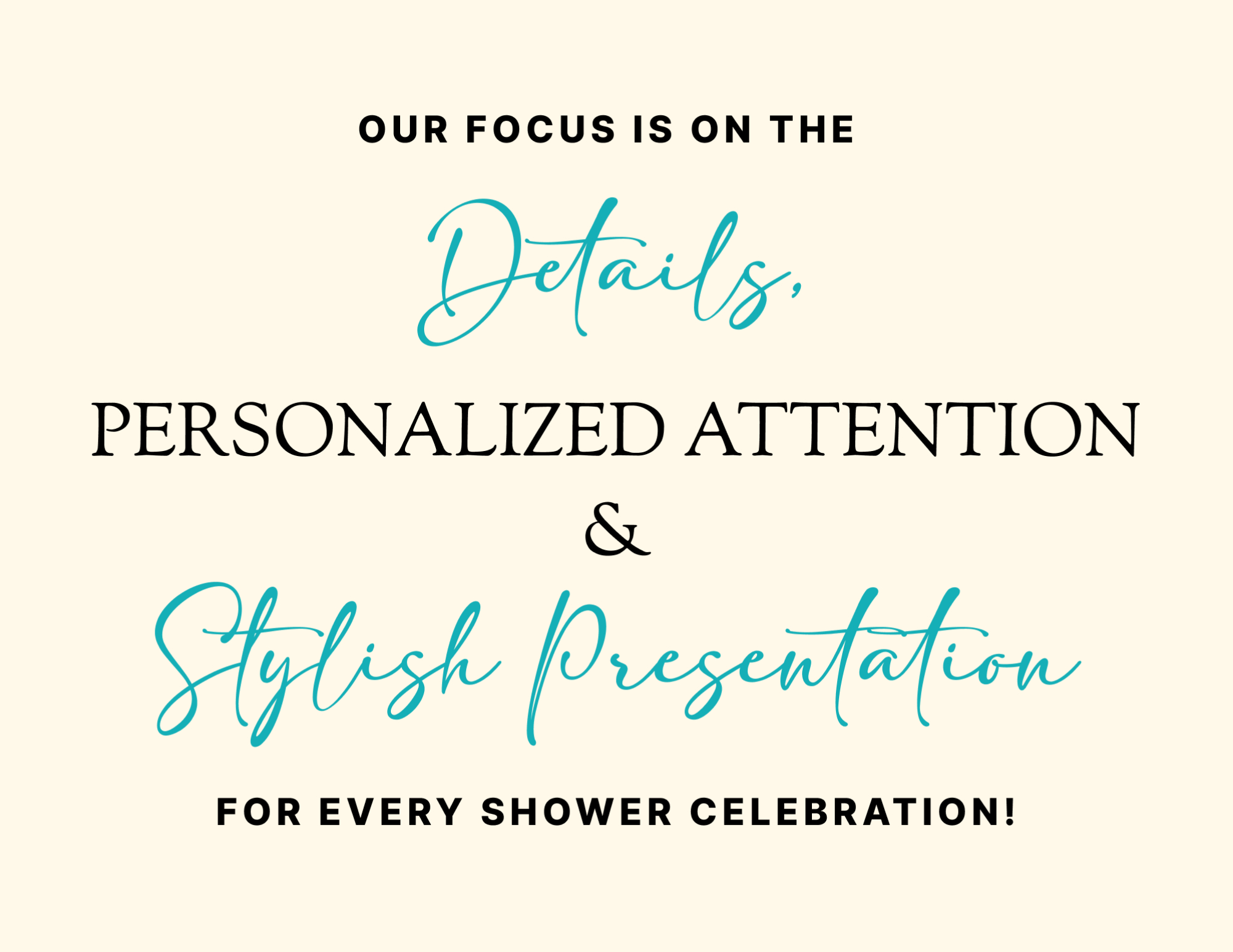 OUR FOCUS IS ON THE

Details,

PERSONALIZED ATTENTION

&

Stylish Presentation

FOR EVERY SHOWER CELEBRATION!